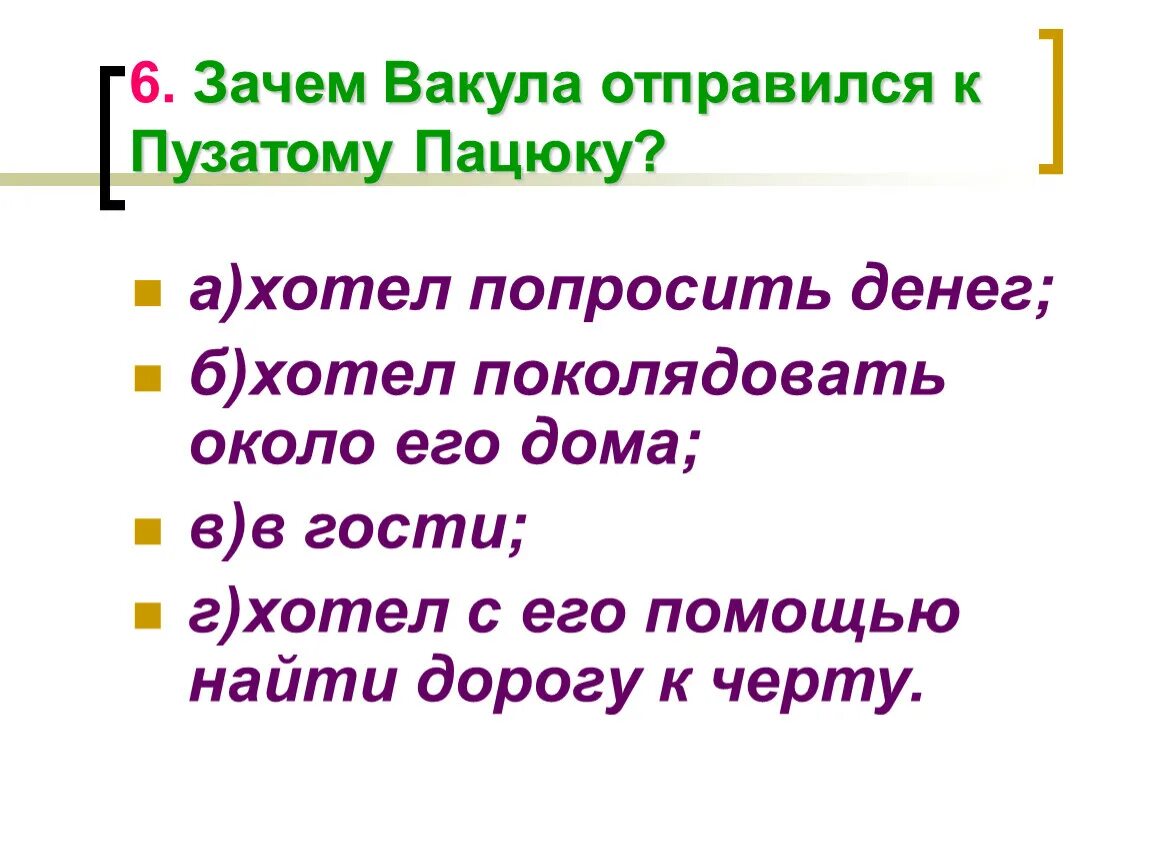 6. Зачем Вакула отправился к Пузатому Пацюку?

а)хотел попросить денег;
б)хотел поколядовать около его дома;
в)в гости;
г)хотел с его помощью найти дорогу к черту.